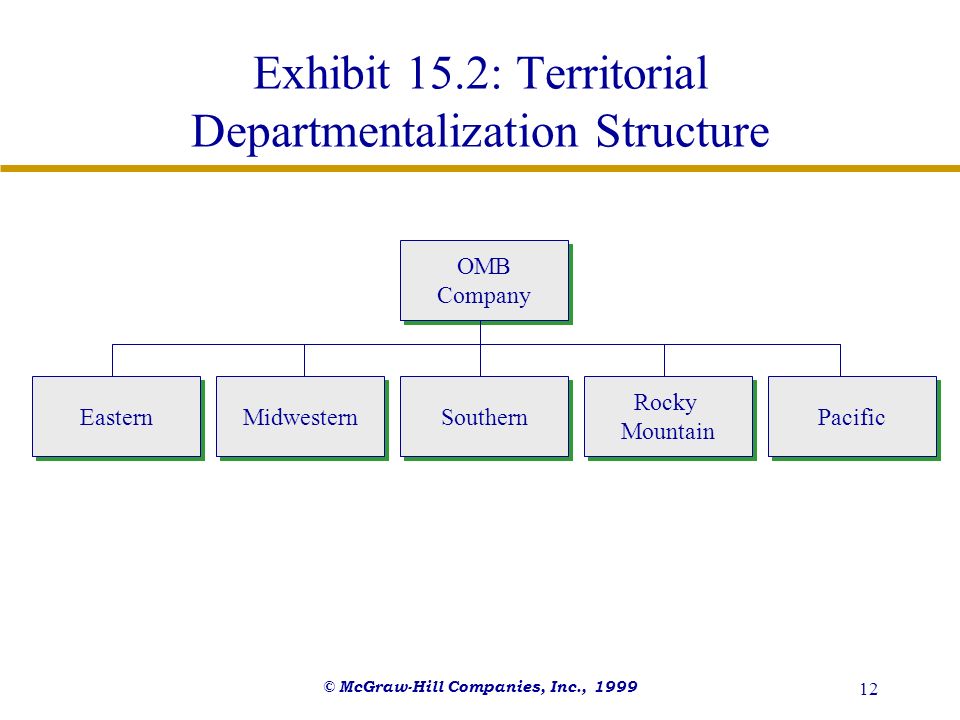 Exhibit 15.2: Territorial Departmentalization Structure

OMB Company

Eastern

Midwestern

Southern

Rocky Mountain

Pacific

© McGraw-Hill Companies, Inc., 1999

12